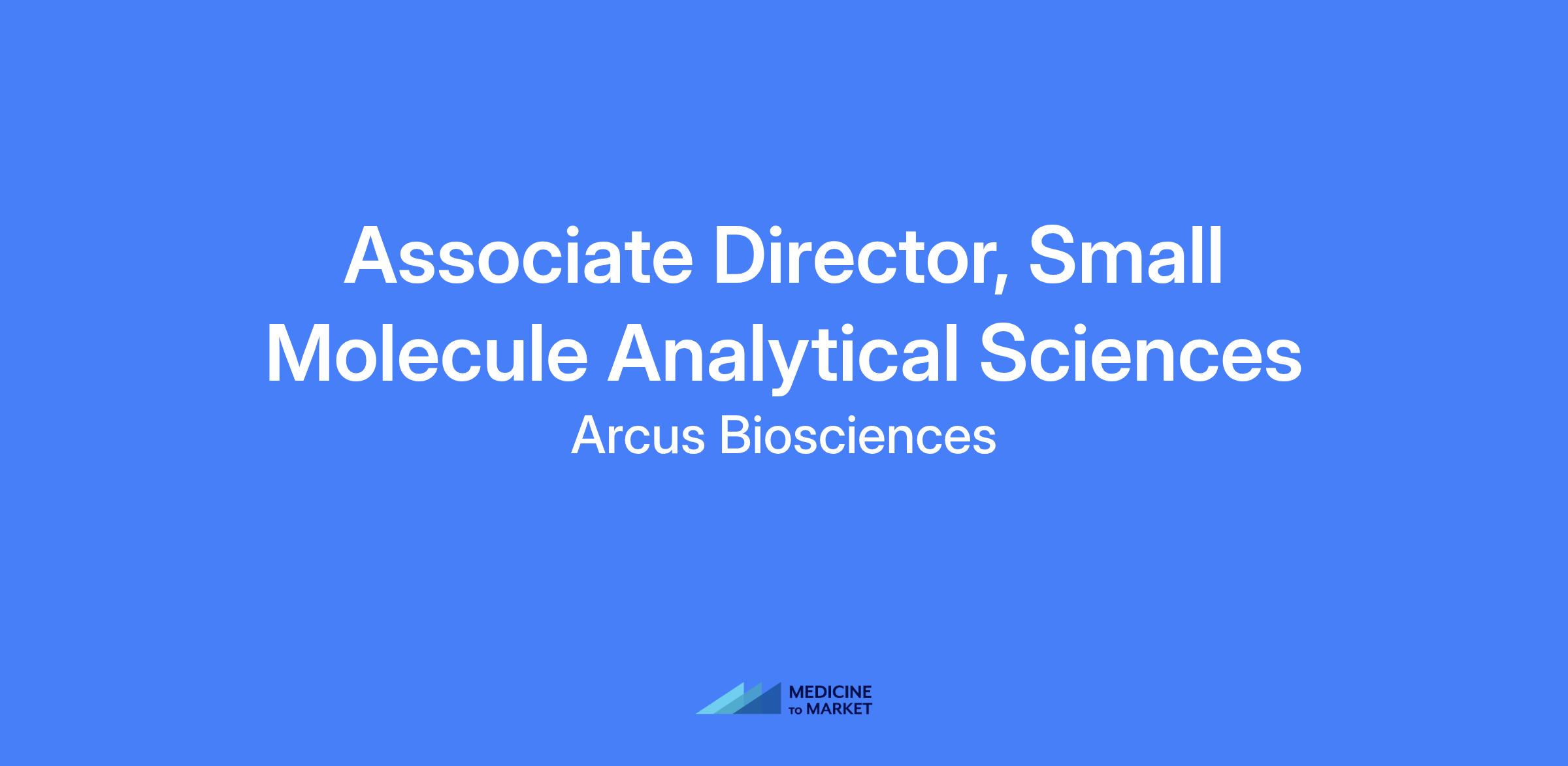 Associate Director, Small Molecule Analytical Sciences

Arcus Biosciences

MEDICINE
TO MARKET